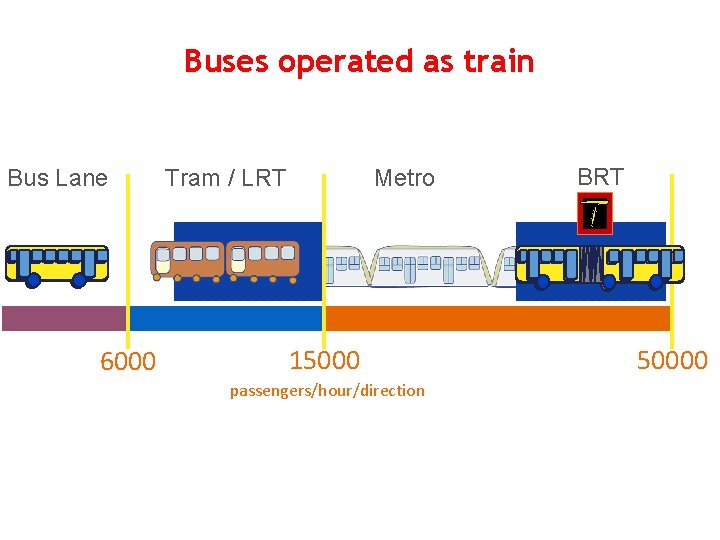 Buses operated as train

Bus Lane

Tram / LRT

Metro

BRT

6000

15000

50000

passengers/hour/direction